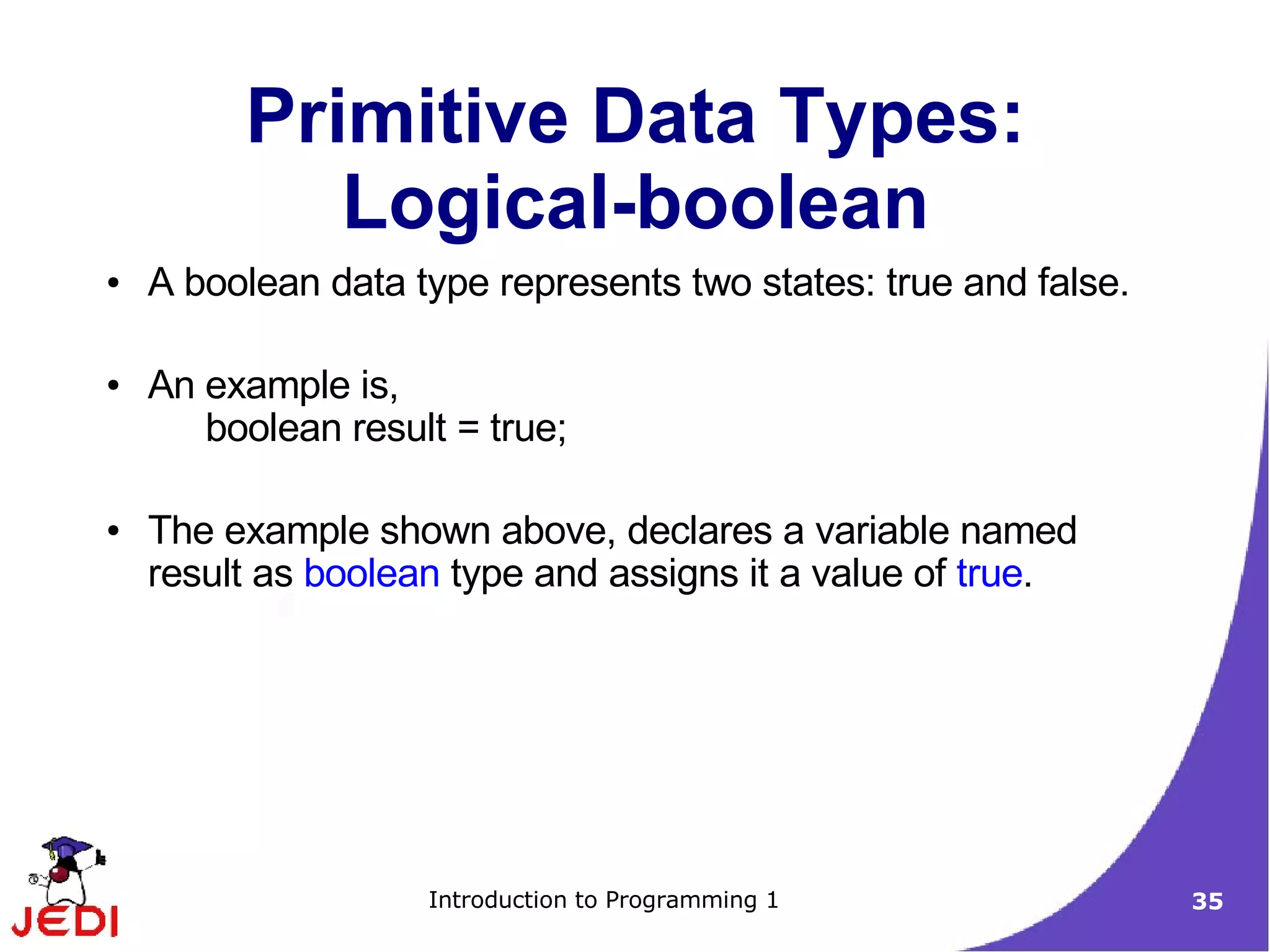 Primitive Data Types: Logical-boolean

• A boolean data type represents two states: true and false.

• An example is,
boolean result = true;

• The example shown above, declares a variable named result as boolean type and assigns it a value of true.

JEDI

Introduction to Programming 1

35